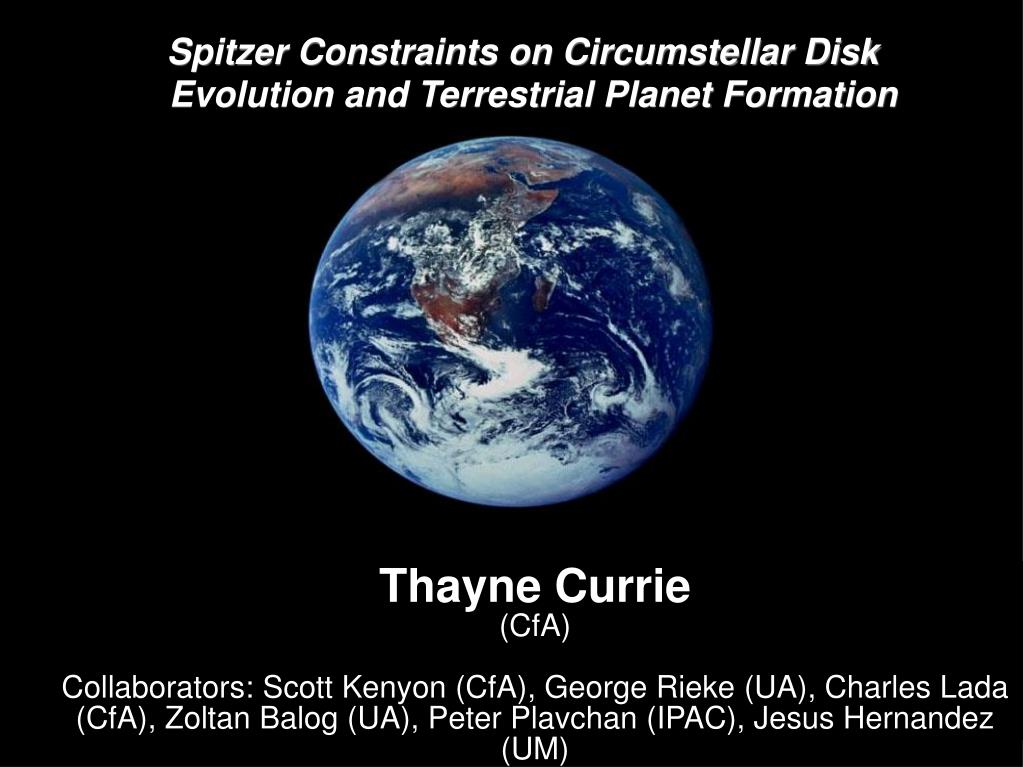 Spitzer Constraints on Circumstellar Disk Evolution and Terrestrial Planet Formation

Thayne Currie
(CfA)

Collaborators: Scott Kenyon (CfA), George Rieke (UA), Charles Lada (CfA), Zoltan Balog (UA), Peter Plavchan (IPAC), Jesus Hernandez (UM)